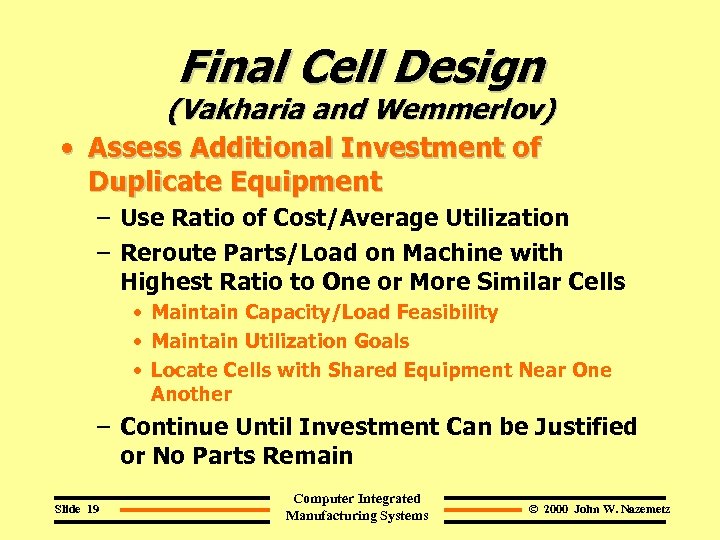 Final Cell Design
(Vakharia and Wemmerlov)

• Assess Additional Investment of Duplicate Equipment
– Use Ratio of Cost/Average Utilization
– Reroute Parts/Load on Machine with Highest Ratio to One or More Similar Cells
• Maintain Capacity/Load Feasibility
• Maintain Utilization Goals
• Locate Cells with Shared Equipment Near One Another
– Continue Until Investment Can be Justified or No Parts Remain

Slide 19

Computer Integrated Manufacturing Systems

© 2000 John W. Nazemetz